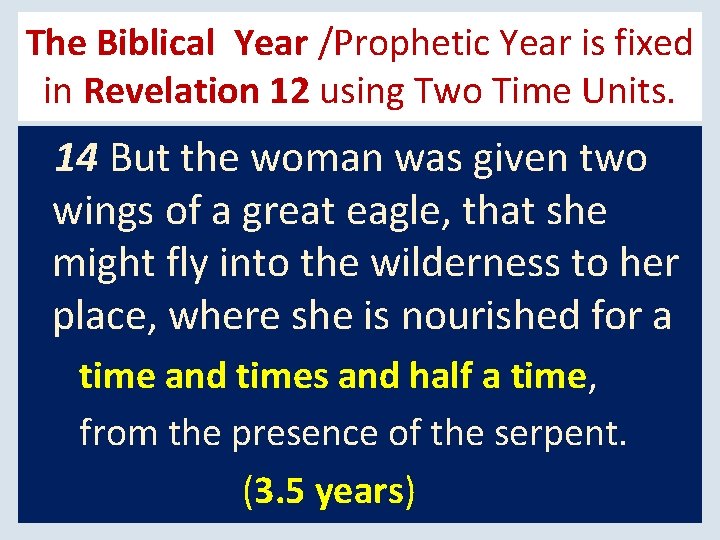 The Biblical Year /Prophetic Year is fixed in Revelation 12 using Two Time Units.

14 But the woman was given two wings of a great eagle, that she might fly into the wilderness to her place, where she is nourished for a time and times and half a time, from the presence of the serpent.

(3.5 years)